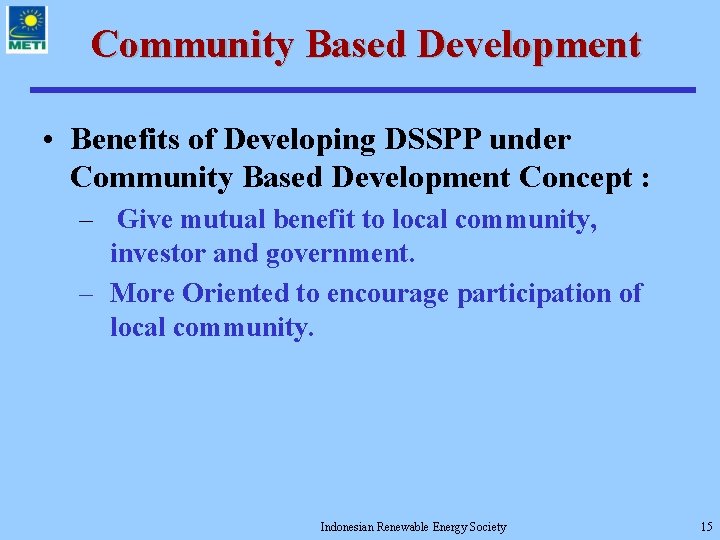 METI

Community Based Development

• Benefits of Developing DSSPP under Community Based Development Concept :

– Give mutual benefit to local community, investor and government.

– More Oriented to encourage participation of local community.

Indonesian Renewable Energy Society

15